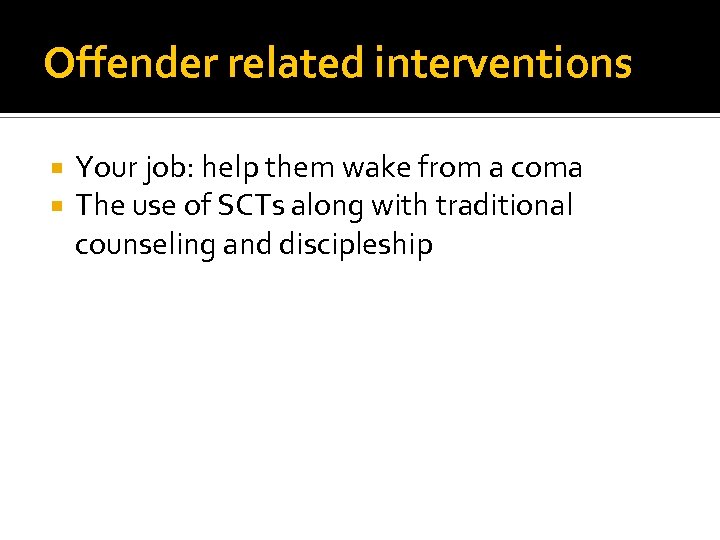 Offender related interventions

- Your job: help them wake from a coma
- The use of SCTs along with traditional counseling and discipleship